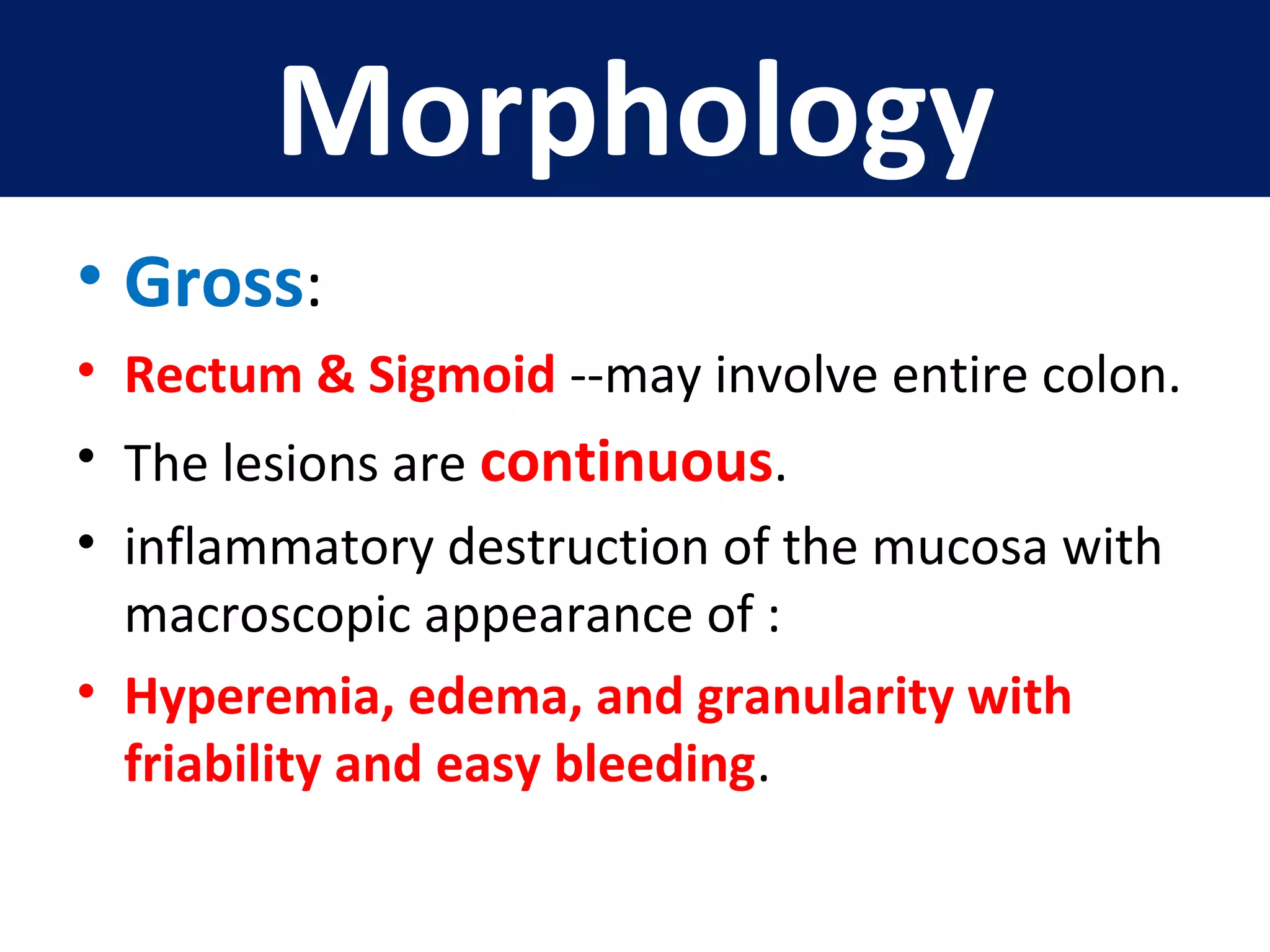 Morphology

• Gross:
• Rectum & Sigmoid --may involve entire colon.
• The lesions are continuous.
• inflammatory destruction of the mucosa with macroscopic appearance of :
• Hyperemia, edema, and granularity with friability and easy bleeding.